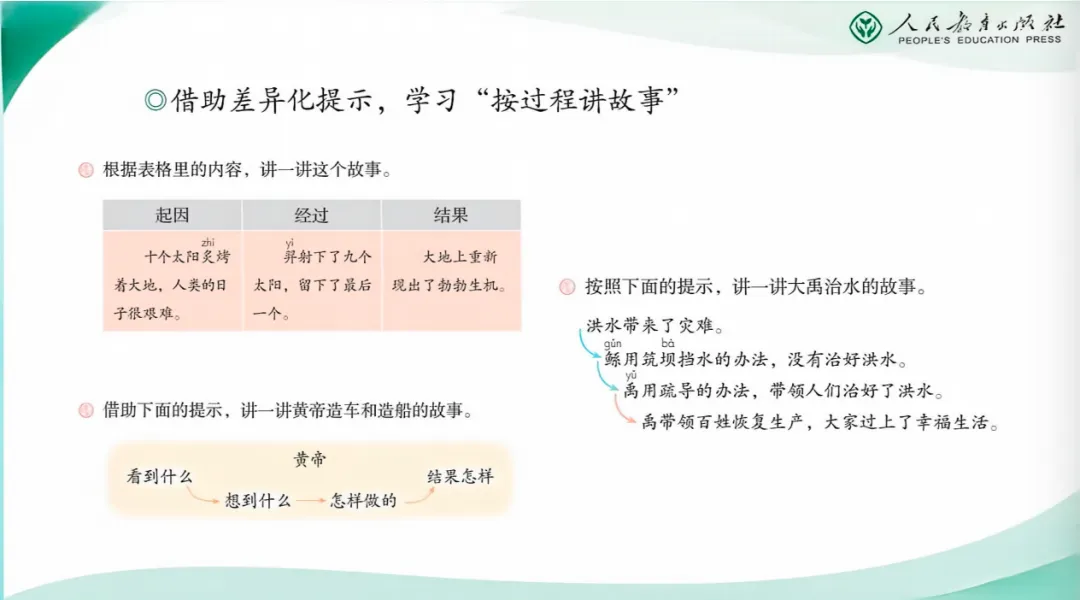 人民教育出版社
PEOPLE'S EDUCATION PRESS

◎借助差异化提示，学习“按过程讲故事”

根据表格里的内容，讲一讲这个故事。

| 起因 | 经过 | 结果 |
|---|---|---|
| 十个太阳炙(zhì)烤着大地，人类的日子很艰难。 | 羿(yì)射下了九个太阳，留下了最后一个。 | 大地上重新现出了勃勃生机。 |

借助下面的提示，讲一讲黄帝造车和造船的故事。

黄帝
看到什么 想到什么 怎样做的 结果怎样

按照下面的提示，讲一讲大禹治水的故事。

洪水带来了灾难。
鲧(gǔn)用筑坝(bà)挡水的办法，没有治好洪水。
禹(yǔ)用疏导的办法，带领人们治好了洪水。
禹带领百姓恢复生产，大家过上了幸福生活。